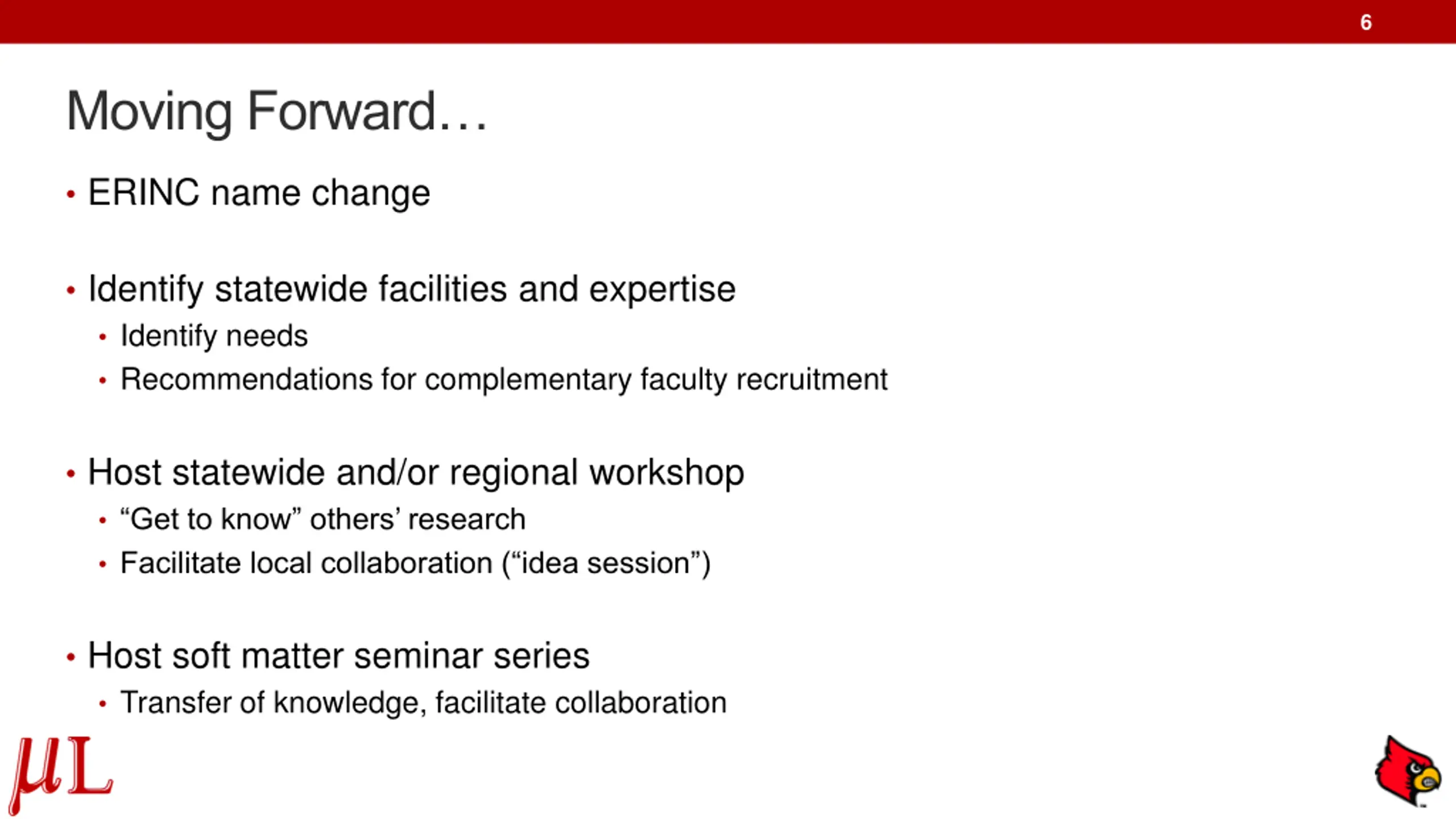 6

Moving Forward…

• ERINC name change

• Identify statewide facilities and expertise
  • Identify needs
  • Recommendations for complementary faculty recruitment

• Host statewide and/or regional workshop
  • “Get to know” others’ research
  • Facilitate local collaboration (“idea session”)

• Host soft matter seminar series
  • Transfer of knowledge, facilitate collaboration

$\mu$L